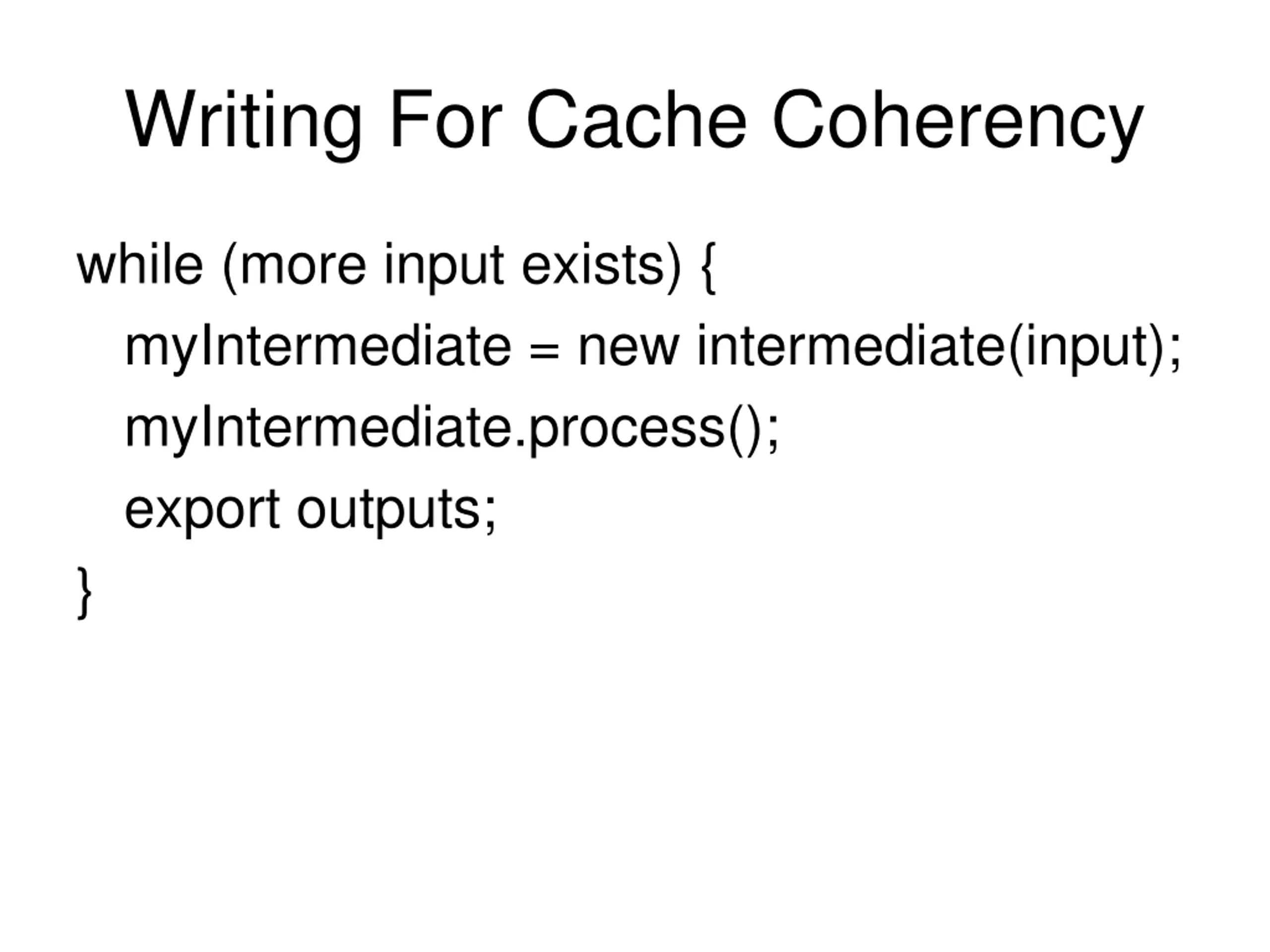 Writing For Cache Coherency

while (more input exists) {
myIntermediate = new intermediate(input);
myIntermediate.process();
export outputs;
}